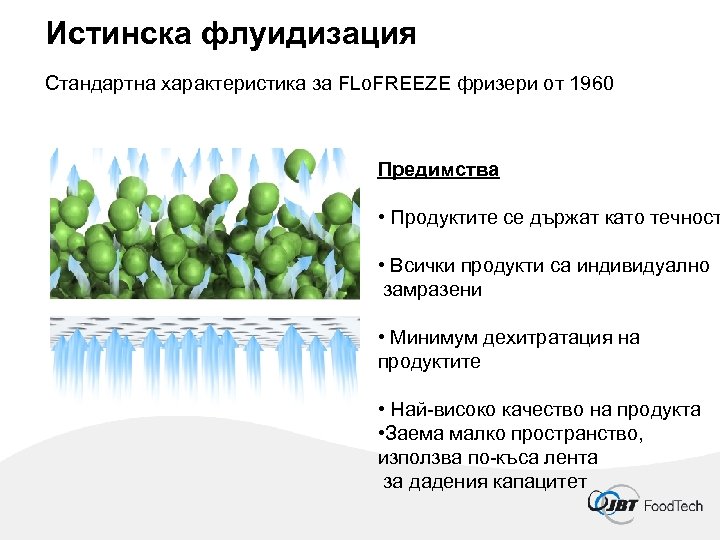 Истинска флуидизация

Стандартна характеристика за FLoFREEZE фризери от 1960

Предимства

• Продуктите се държат като течност

• Всички продукти са индивидуално замразени

• Минимум дехитратация на продуктите

• Най-високо качество на продукта
•Заема малко пространство, използва по-къса лента за дадения капацитет

JBT FoodTech